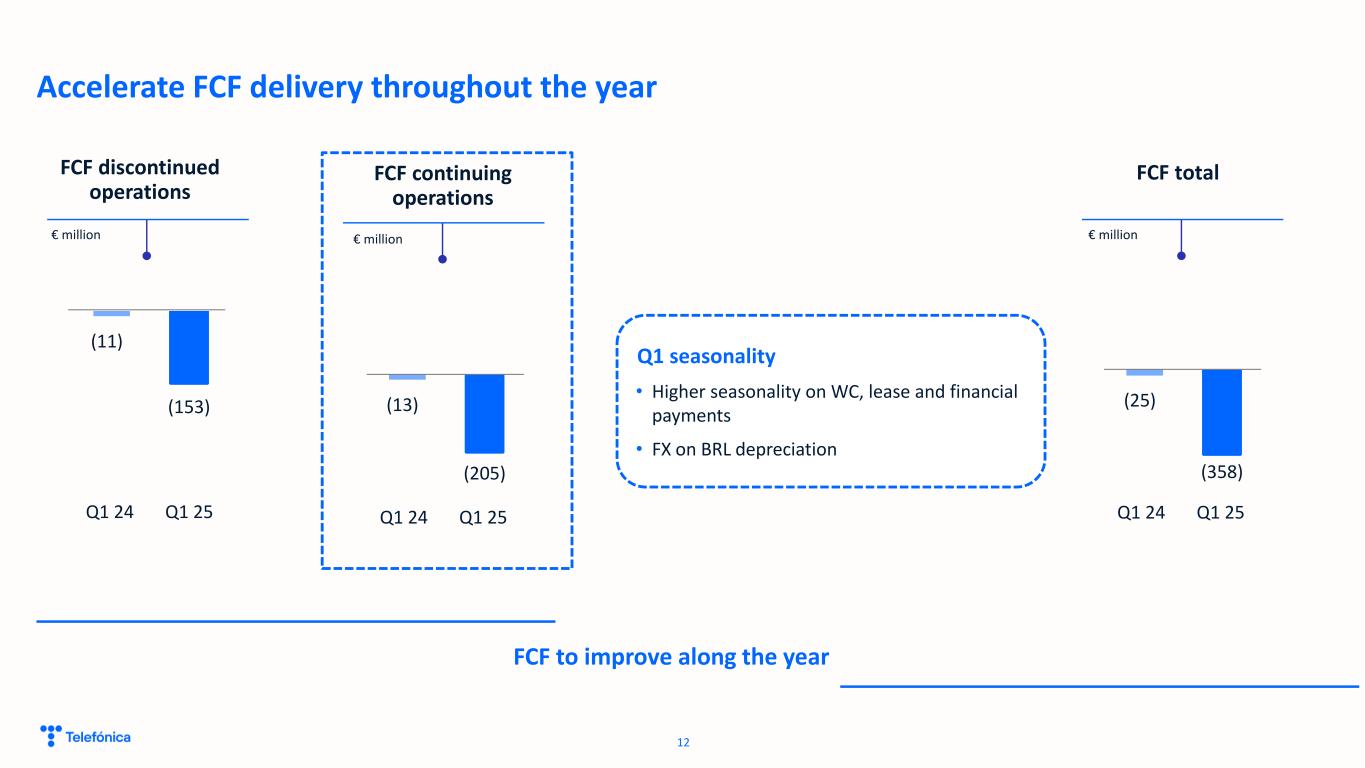 Accelerate FCF delivery throughout the year

FCF discontinued operations

€ million

(11)

(153)

Q1 24 Q1 25

FCF continuing operations

€ million

(13)

(205)

Q1 24 Q1 25

Q1 seasonality

• Higher seasonality on WC, lease and financial payments

• FX on BRL depreciation

FCF total

€ million

(25)

(358)

Q1 24 Q1 25

FCF to improve along the year

Telefónica

12